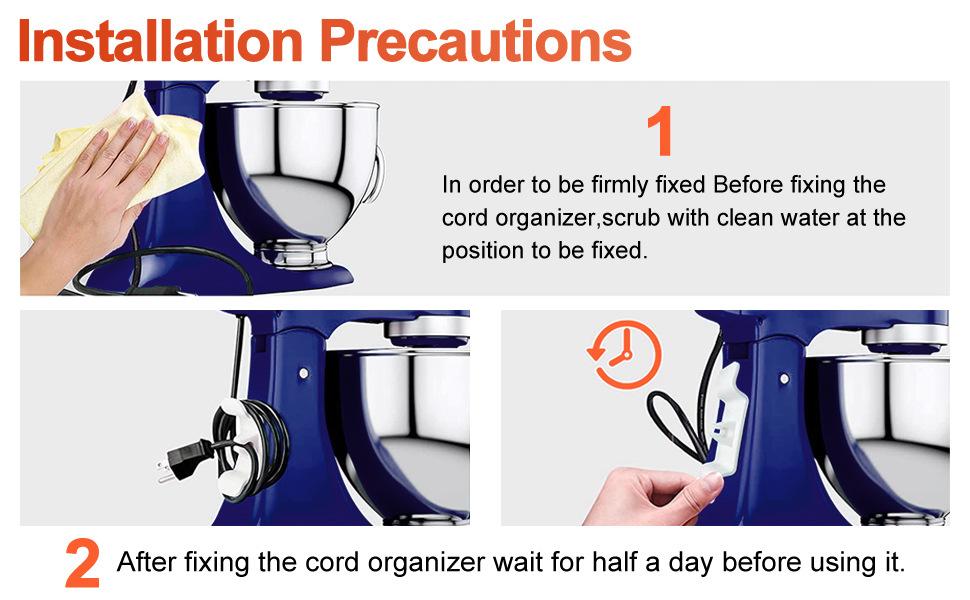 Installation Precautions

1

In order to be firmly fixed Before fixing the cord organizer,scrub with clean water at the position to be fixed.

2 After fixing the cord organizer wait for half a day before using it.